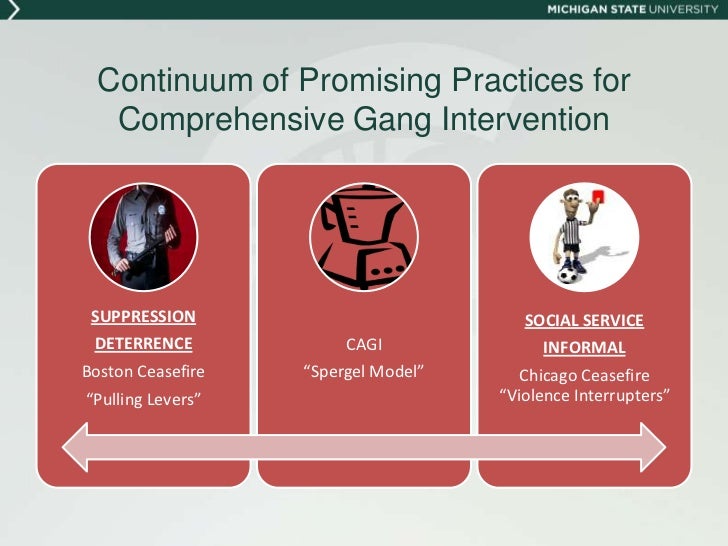 MICHIGAN STATE UNIVERSITY

Continuum of Promising Practices for Comprehensive Gang Intervention

SUPPRESSION
DETERRENCE
Boston Ceasefire
“Pulling Levers”

CAGI
“Spergel Model”

SOCIAL SERVICE
INFORMAL
Chicago Ceasefire
“Violence Interrupters”